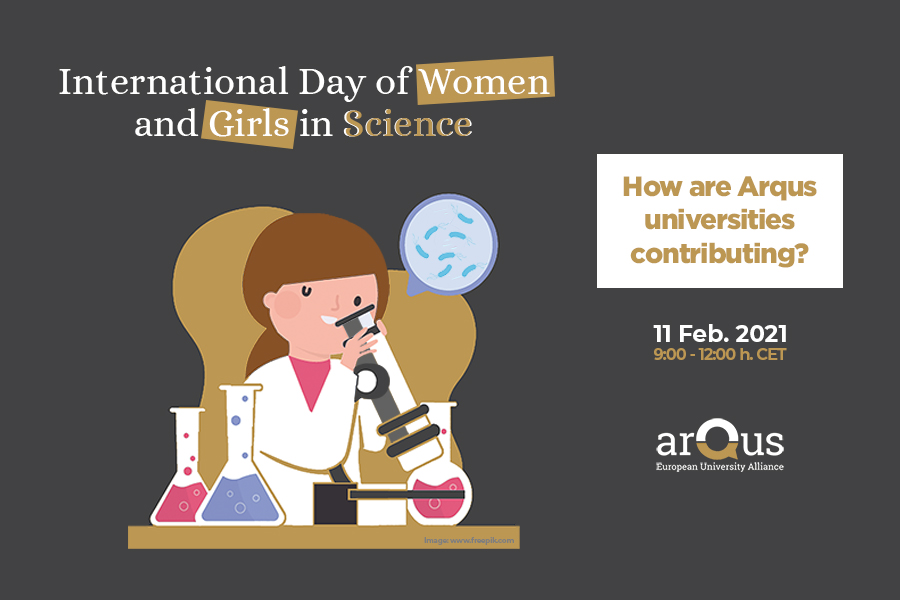 International Day of Women and Girls in Science

How are Arqus universities contributing?

11 Feb. 2021
9:00 - 12:00 h. CET

arQus
European University Alliance

Image: www.freepik.com